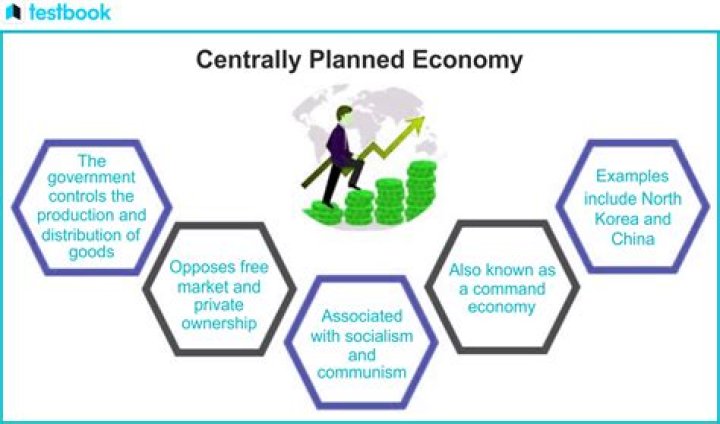 testbook

Centrally Planned Economy

The government controls the production and distribution of goods

Opposes free market and private ownership

Associated with socialism and communism

Also known as a command economy

Examples include North Korea and China